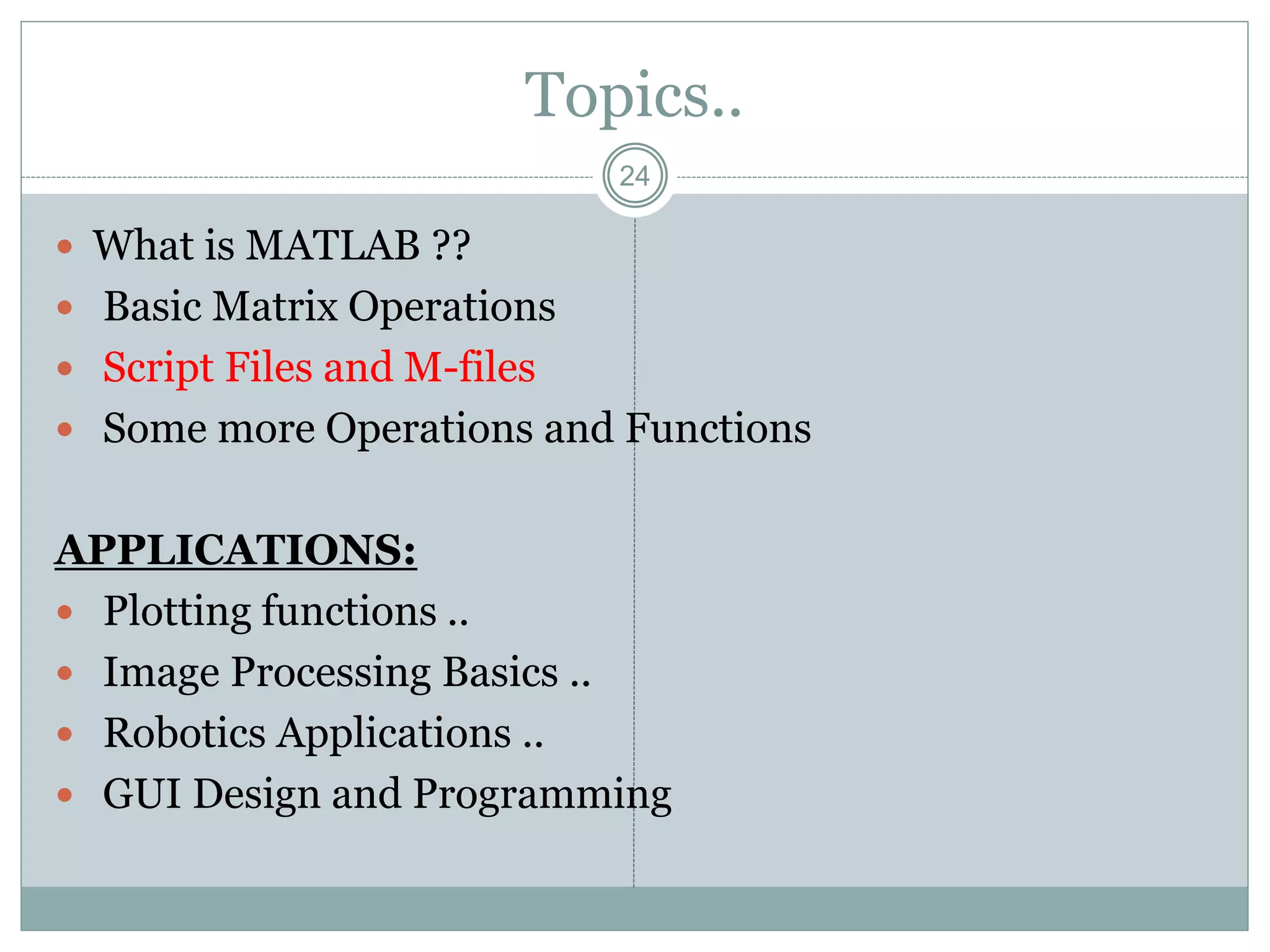 Topics..

24

- What is MATLAB ??
- Basic Matrix Operations
- Script Files and M-files
- Some more Operations and Functions

APPLICATIONS:

- Plotting functions ..
- Image Processing Basics ..
- Robotics Applications ..
- GUI Design and Programming